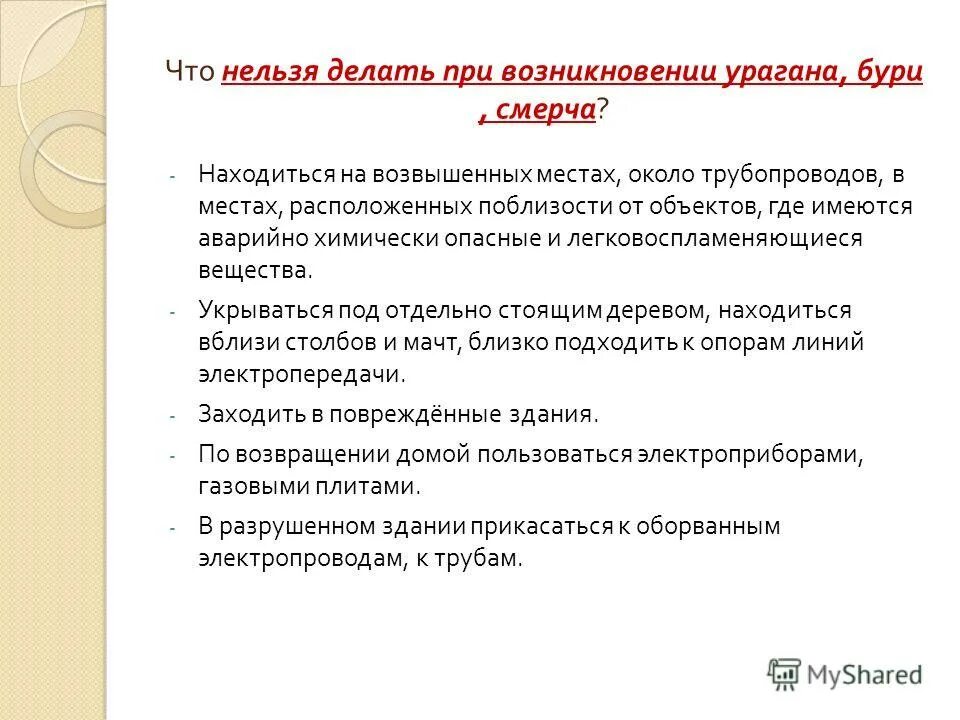 Что нельзя делать при возникновении урагана, бури , смерча?

- Находиться на возвышенных местах, около трубопроводов, в местах, расположенных поблизости от объектов, где имеются аварийно химически опасные и легковоспламеняющиеся вещества.
- Укрываться под отдельно стоящим деревом, находиться вблизи столбов и мачт, близко подходить к опорам линий электропередачи.
- Заходить в повреждённые здания.
- По возвращении домой пользоваться электроприборами, газовыми плитами.
- В разрушенном здании прикасаться к оборванным электропроводам, к трубам.

MyShared